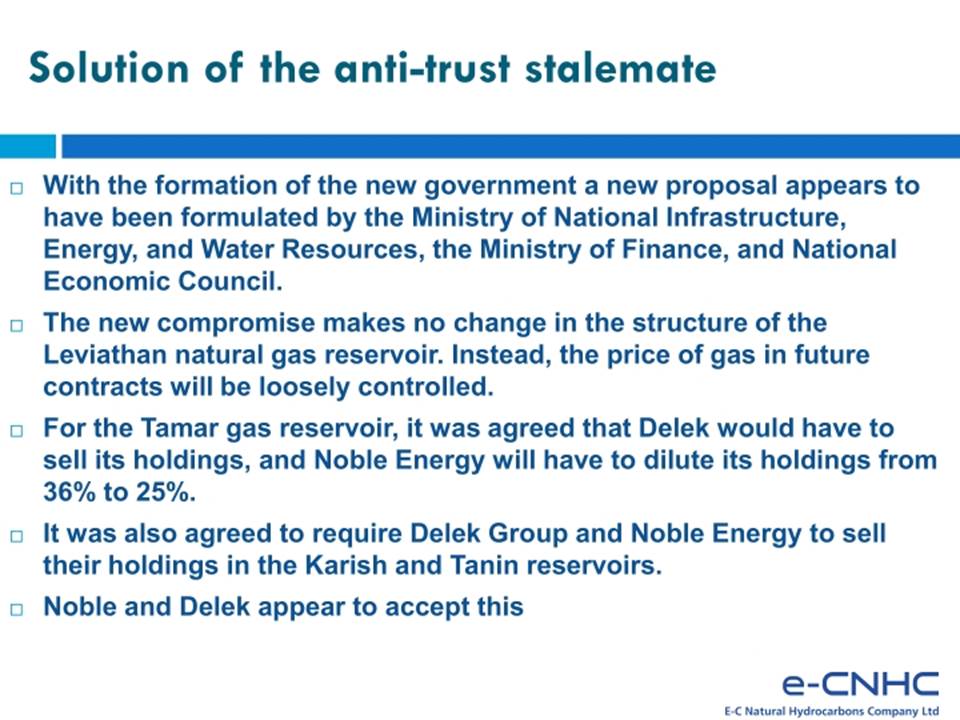 Solution of the anti-trust stalemate

□ With the formation of the new government a new proposal appears to have been formulated by the Ministry of National Infrastructure, Energy, and Water Resources, the Ministry of Finance, and National Economic Council.

□ The new compromise makes no change in the structure of the Leviathan natural gas reservoir. Instead, the price of gas in future contracts will be loosely controlled.

□ For the Tamar gas reservoir, it was agreed that Delek would have to sell its holdings, and Noble Energy will have to dilute its holdings from 36% to 25%.

□ It was also agreed to require Delek Group and Noble Energy to sell their holdings in the Karish and Tanin reservoirs.

□ Noble and Delek appear to accept this

e-CNHC
E-C Natural Hydrocarbons Company Ltd